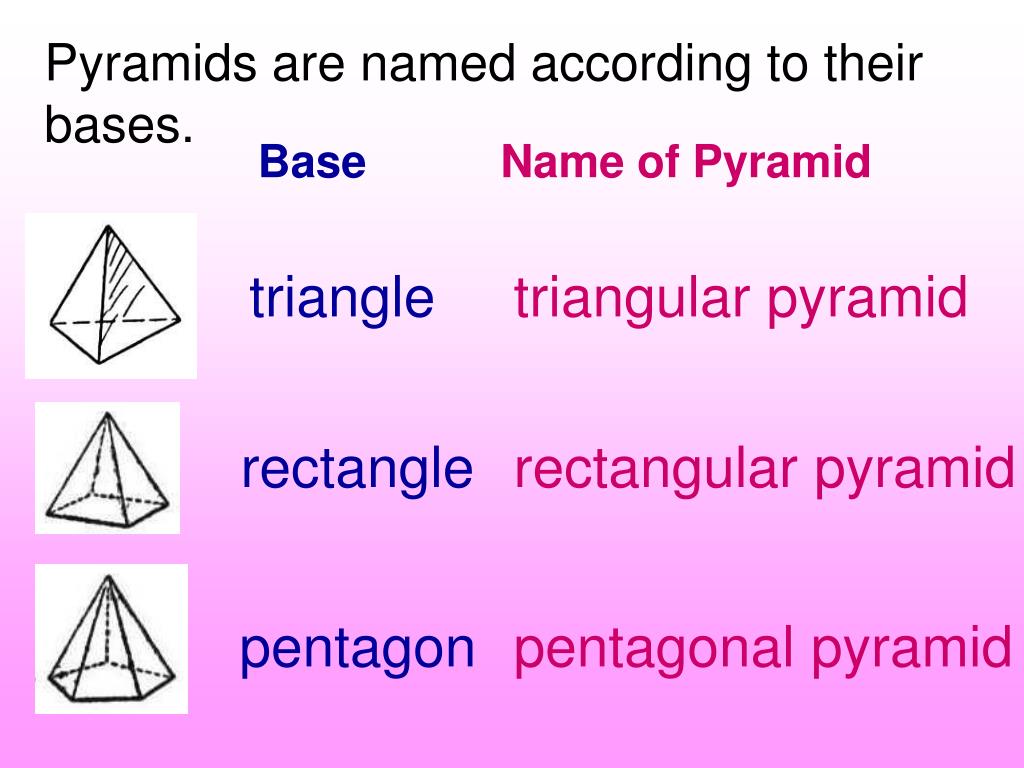 Pyramids are named according to their bases.

| Base | Name of Pyramid |
|---|---|
| triangle | triangular pyramid |
| rectangle | rectangular pyramid |
| pentagon | pentagonal pyramid |